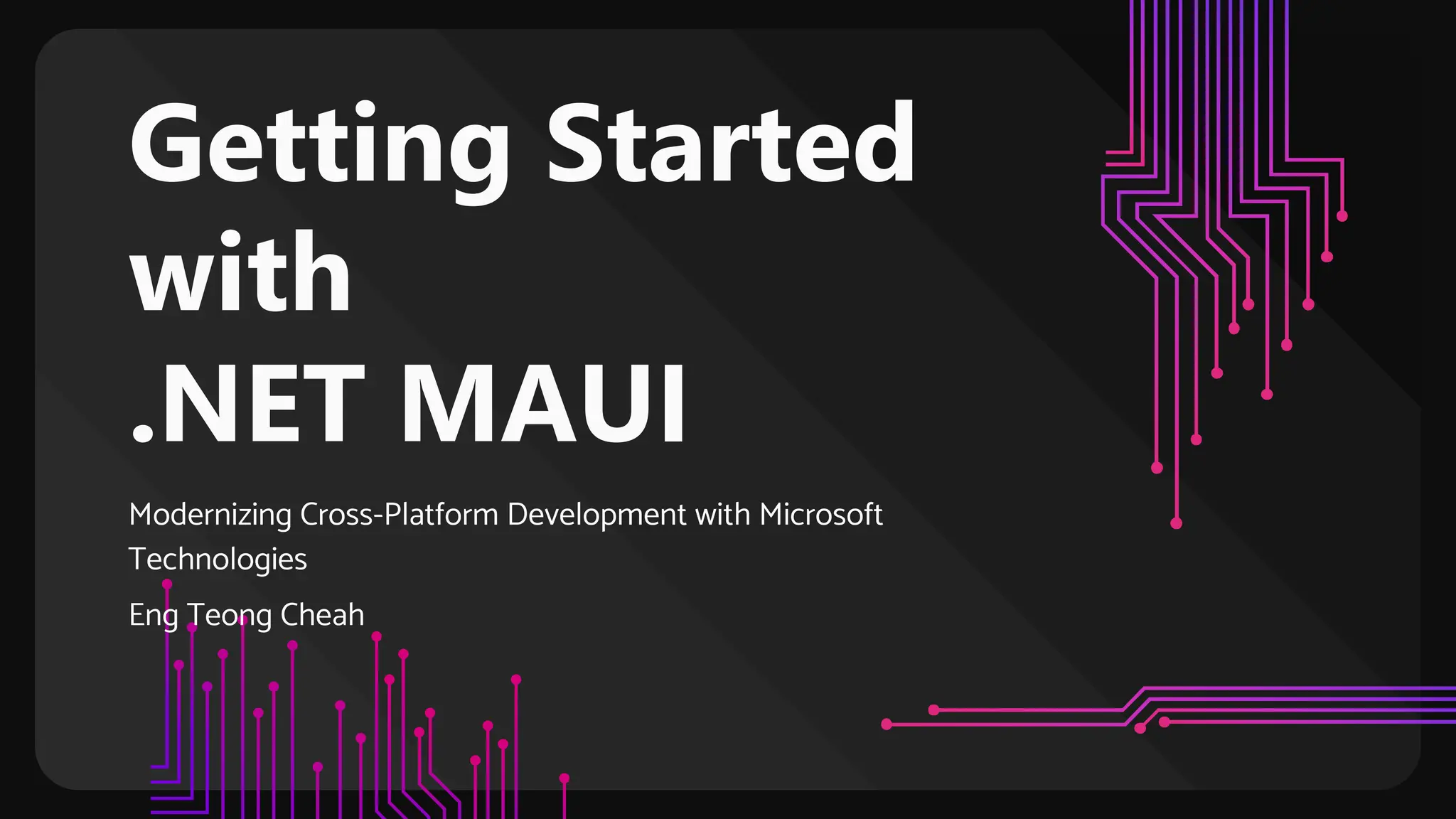 Getting Started with .NET MAUI

Modernizing Cross-Platform Development with Microsoft Technologies

Eng Teong Cheah